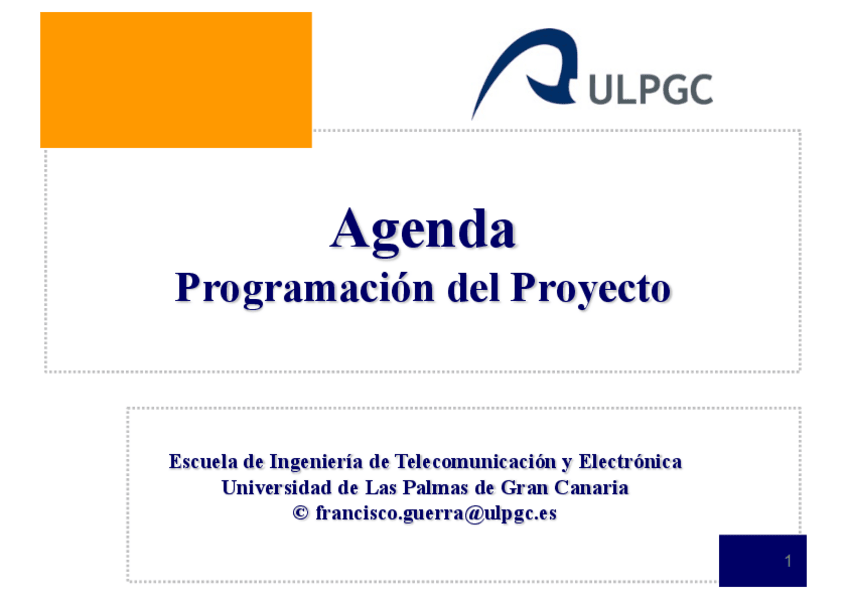 ULPGC

Agenda
Programación del Proyecto

Escuela de Ingeniería de Telecomunicación y Electrónica
Universidad de Las Palmas de Gran Canaria
© francisco.guerra@ulpgc.es

1